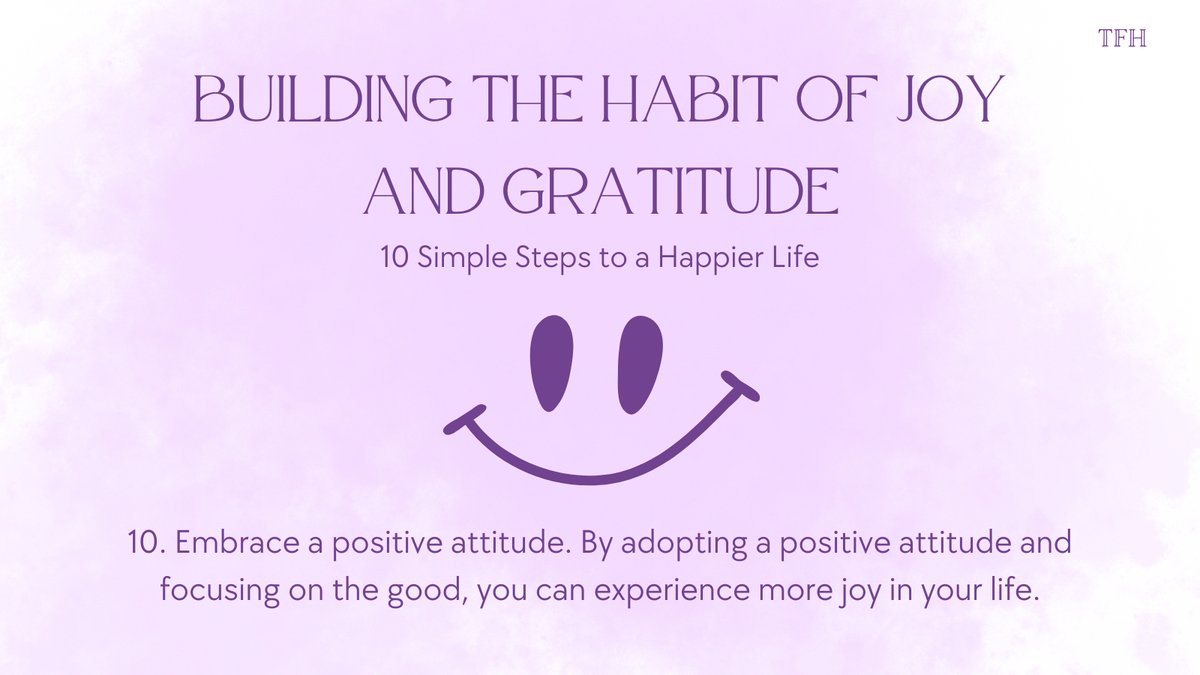 TFH

BUILDING THE HABIT OF JOY AND GRATITUDE

10 Simple Steps to a Happier Life

10. Embrace a positive attitude. By adopting a positive attitude and focusing on the good, you can experience more joy in your life.